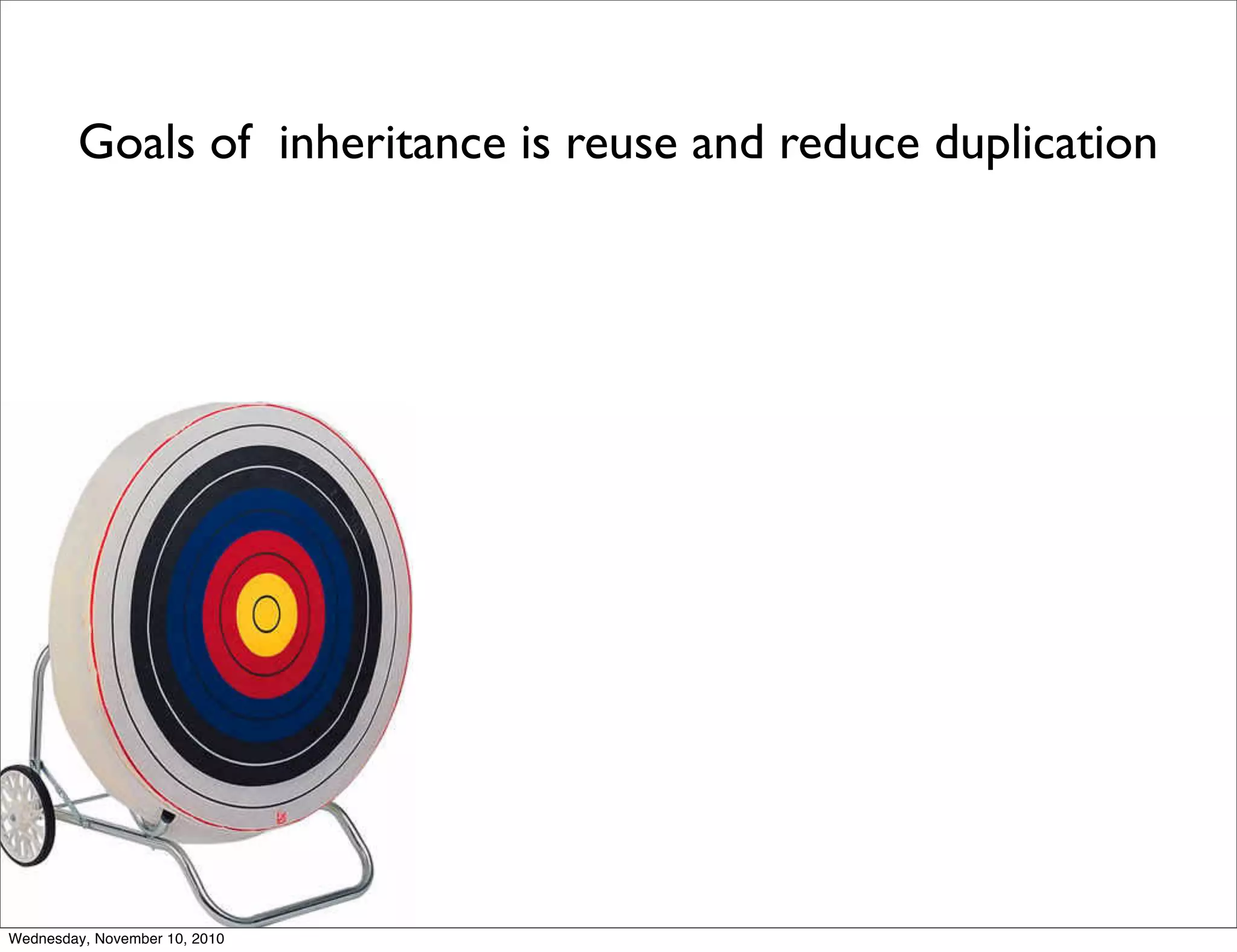 Goals of  inheritance is reuse and reduce duplication

Wednesday, November 10, 2010